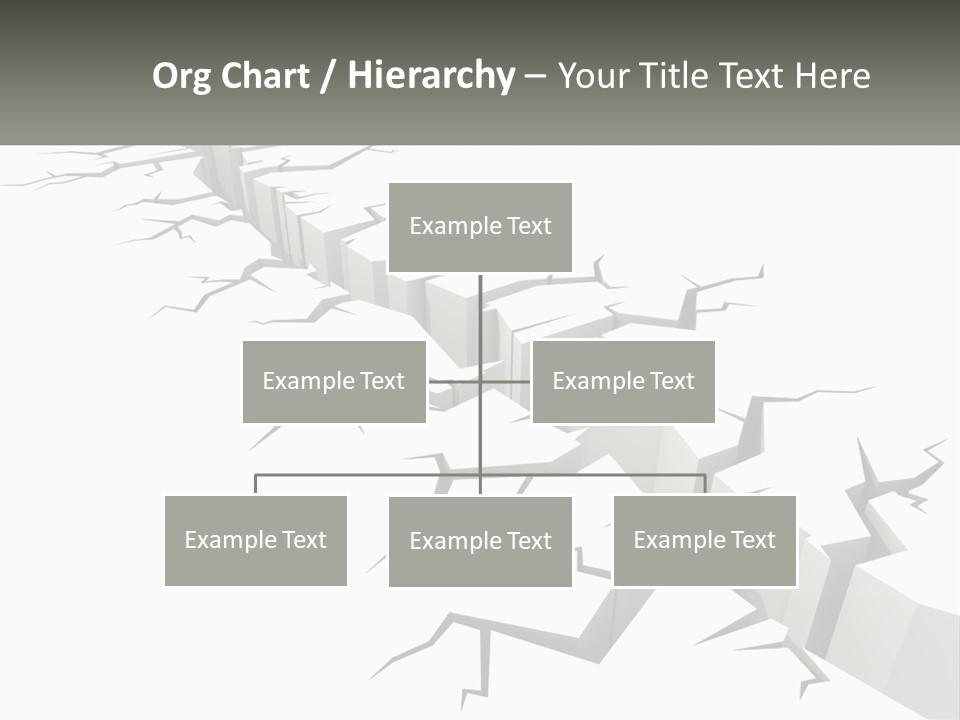 Org Chart / Hierarchy – Your Title Text Here

Example Text

Example Text

Example Text

Example Text

Example Text

Example Text